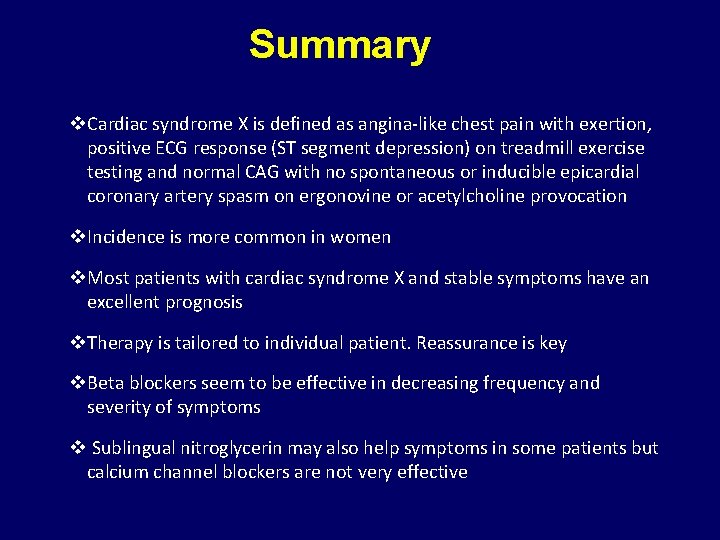 Summary

❖Cardiac syndrome X is defined as angina-like chest pain with exertion, positive ECG response (ST segment depression) on treadmill exercise testing and normal CAG with no spontaneous or inducible epicardial coronary artery spasm on ergonovine or acetylcholine provocation

❖Incidence is more common in women

❖Most patients with cardiac syndrome X and stable symptoms have an excellent prognosis

❖Therapy is tailored to individual patient. Reassurance is key

❖Beta blockers seem to be effective in decreasing frequency and severity of symptoms

❖ Sublingual nitroglycerin may also help symptoms in some patients but calcium channel blockers are not very effective